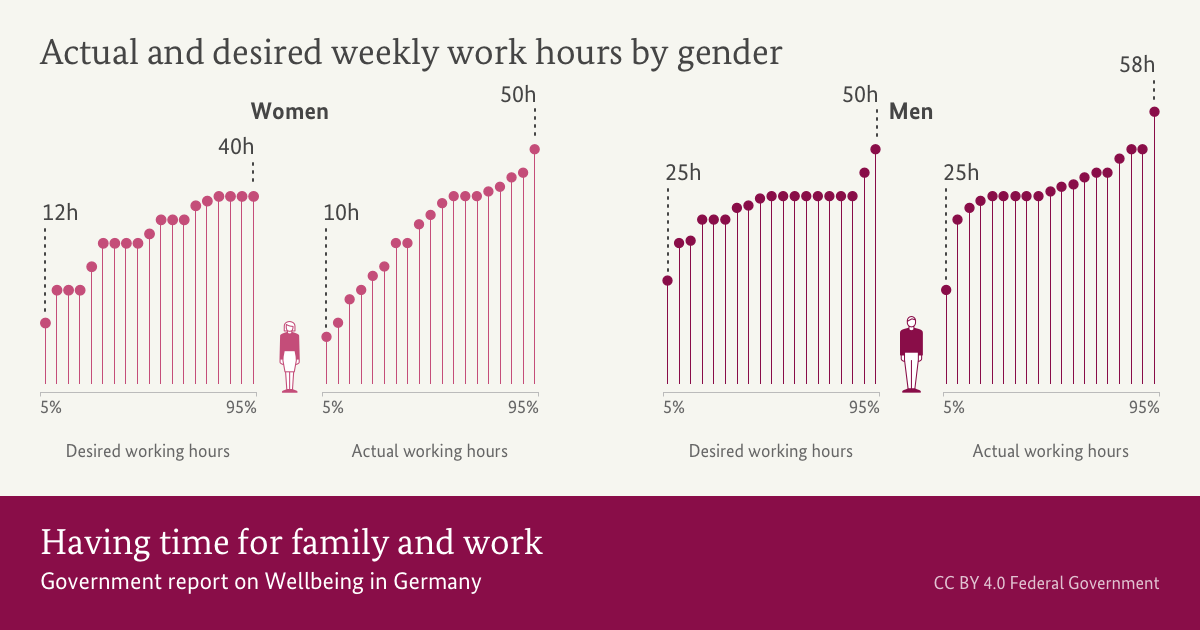 Actual and desired weekly work hours by gender

Women

12h
40h
5%
95%
Desired working hours

10h
50h
5%
95%
Actual working hours

Men

25h
50h
5%
95%
Desired working hours

25h
58h
5%
95%
Actual working hours

Having time for family and work
Government report on Wellbeing in Germany

CC BY 4.0 Federal Government